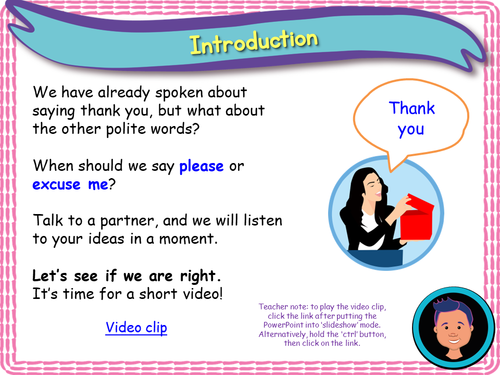 Introduction

We have already spoken about saying thank you, but what about the other polite words?

When should we say please or excuse me?

Talk to a partner, and we will listen to your ideas in a moment.

Let's see if we are right.
It's time for a short video!

Video clip

Thank you

Teacher note: to play the video clip, click the link after putting the PowerPoint into 'slideshow' mode. Alternatively, hold the 'ctrl' button, then click on the link.